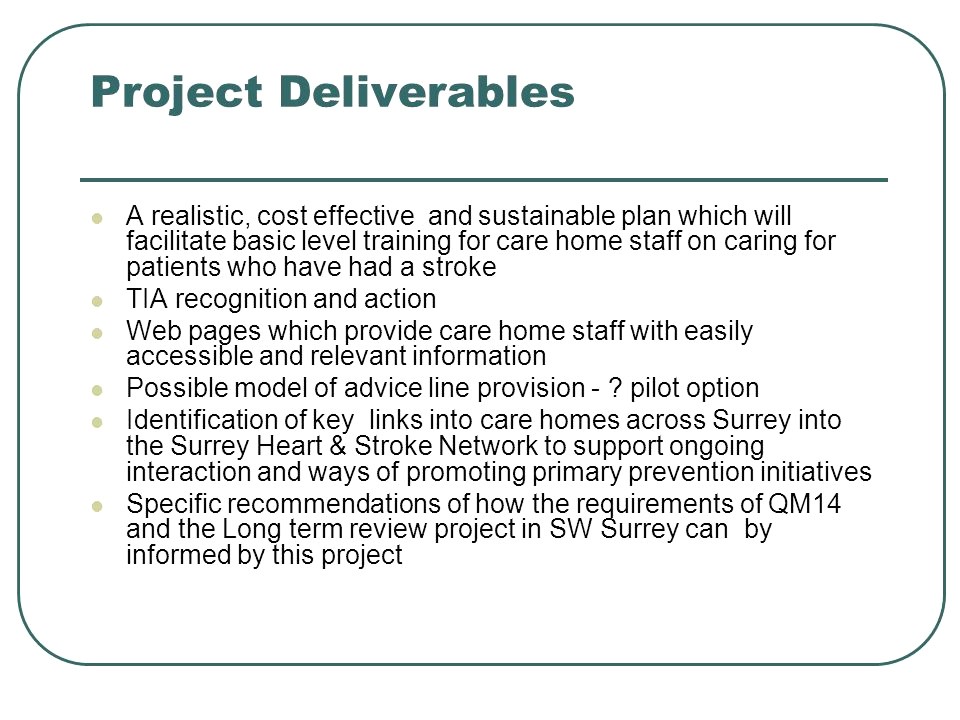 Project Deliverables

- A realistic, cost effective and sustainable plan which will facilitate basic level training for care home staff on caring for patients who have had a stroke
- TIA recognition and action
- Web pages which provide care home staff with easily accessible and relevant information
- Possible model of advice line provision - ? pilot option
- Identification of key links into care homes across Surrey into the Surrey Heart & Stroke Network to support ongoing interaction and ways of promoting primary prevention initiatives
- Specific recommendations of how the requirements of QM14 and the Long term review project in SW Surrey can by informed by this project